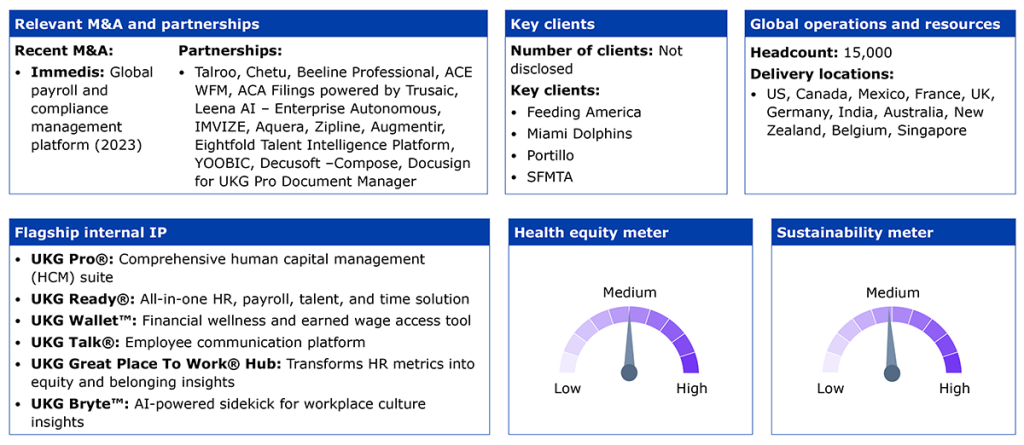 Relevant M&A and partnerships

Recent M&A:

• Immedis: Global payroll and compliance management platform (2023)

Partnerships:

• Talroo, Chetu, Beeline Professional, ACE WFM, ACA Filings powered by Trusaic, Leena AI – Enterprise Autonomous, IMVIZE, Aquera, Zipline, Augmentir, Eightfold Talent Intelligence Platform, YOOBIC, Decusoft –Compose, Docusign for UKG Pro Document Manager

Key clients

Number of clients: Not disclosed

Key clients:

• Feeding America
• Miami Dolphins
• Portillo
• SFMTA

Global operations and resources

Headcount: 15,000

Delivery locations:

• US, Canada, Mexico, France, UK, Germany, India, Australia, New Zealand, Belgium, Singapore

Flagship internal IP

• UKG Pro®: Comprehensive human capital management (HCM) suite
• UKG Ready®: All-in-one HR, payroll, talent, and time solution
• UKG Wallet™: Financial wellness and earned wage access tool
• UKG Talk®: Employee communication platform
• UKG Great Place To Work® Hub: Transforms HR metrics into equity and belonging insights
• UKG Bryte™: AI-powered sidekick for workplace culture insights

Health equity meter

Medium

Low

High

Sustainability meter

Medium

Low

High